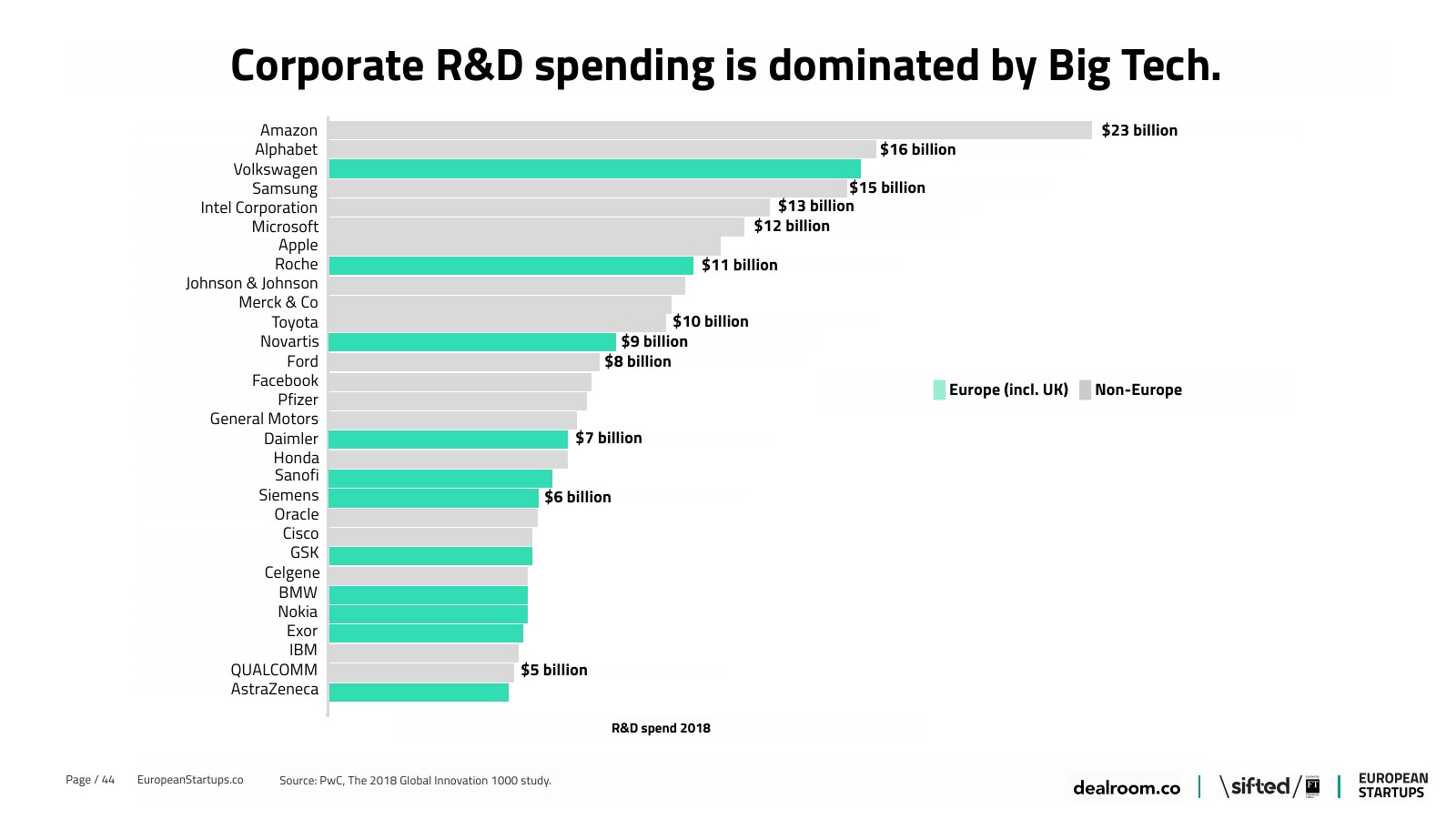 Corporate R&D spending is dominated by Big Tech.

Amazon $23 billion
Alphabet $16 billion
Volkswagen
Samsung $15 billion
Intel Corporation $13 billion
Microsoft $12 billion
Apple
Roche $11 billion
Johnson & Johnson
Merck & Co
Toyota $10 billion
Novartis $9 billion
Ford $8 billion
Facebook
Pfizer
General Motors
Daimler $7 billion
Honda
Sanofi
Siemens $6 billion
Oracle
Cisco
GSK
Celgene
BMW
Nokia
Exor
IBM
QUALCOMM $5 billion
AstraZeneca

Europe (incl. UK) Non-Europe

R&D spend 2018

Page / 44 EuropeanStartups.co Source: PwC, The 2018 Global Innovation 1000 study.

dealroom.co | \sifted/ FT | EUROPEAN STARTUPS